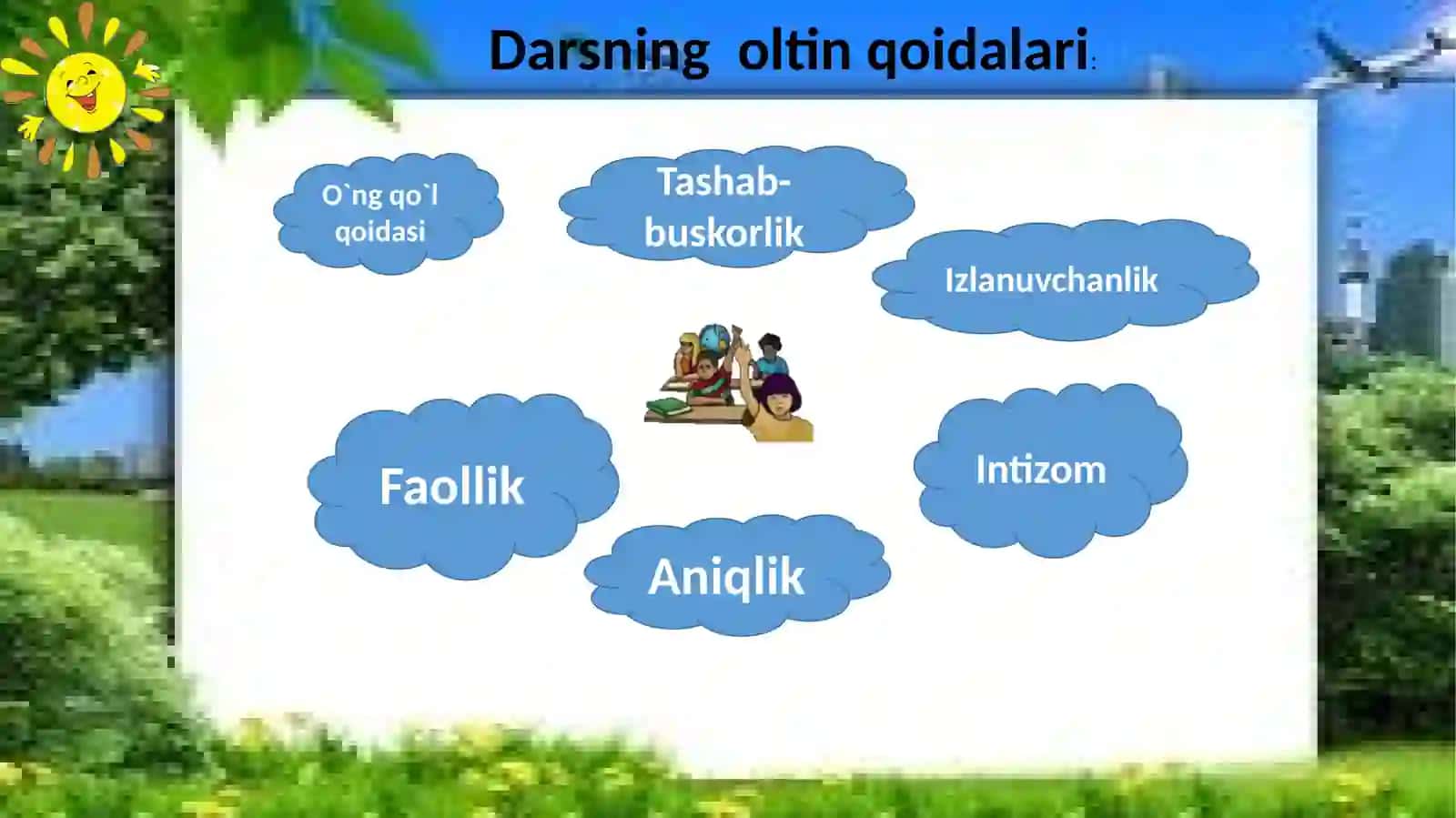 Darsning oltin qoidalari:

O`ng qo`l qoidasi

Tashabbuskorlik

Izlanuvchanlik

Faollik

Intizom

Aniqlik